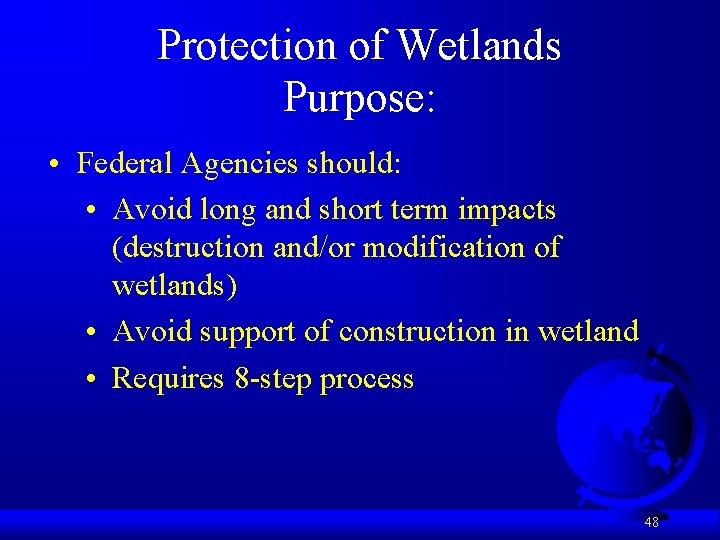 Protection of Wetlands
Purpose:

• Federal Agencies should:
  • Avoid long and short term impacts (destruction and/or modification of wetlands)
  • Avoid support of construction in wetland
  • Requires 8-step process

48